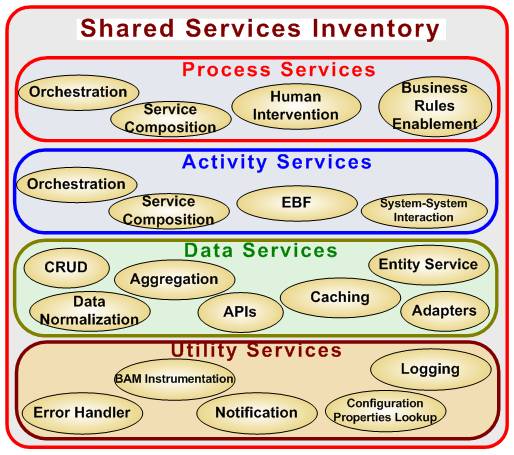 Shared Services Inventory

Process Services

Orchestration

Service Composition

Human Intervention

Business Rules Enablement

Activity Services

Orchestration

Service Composition

EBF

System-System Interaction

Data Services

CRUD

Aggregation

Entity Service

Data Normalization

APIs

Caching

Adapters

Utility Services

BAM Instrumentation

Logging

Error Handler

Notification

Configuration Properties Lookup